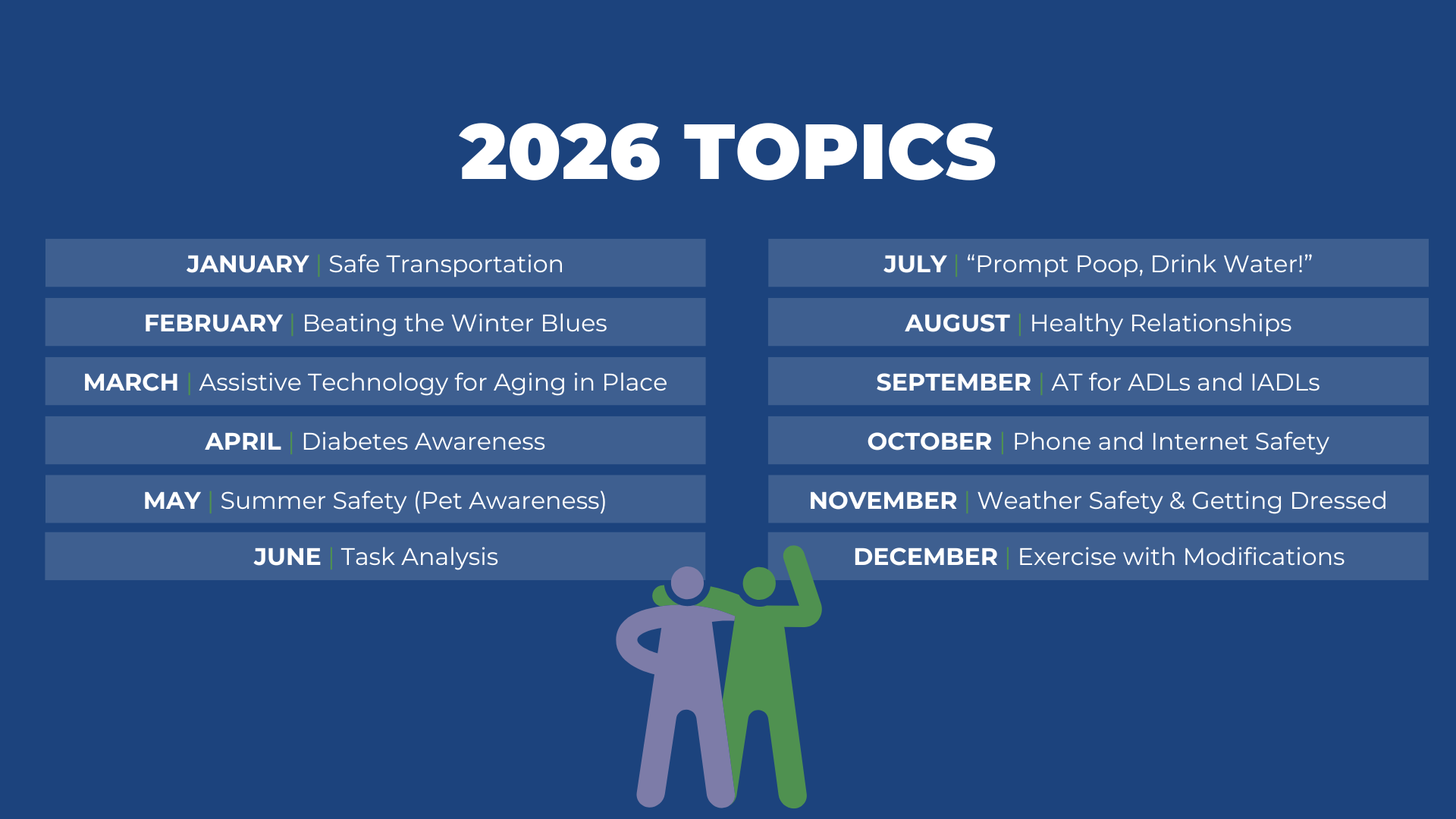 2026 TOPICS

JANUARY | Safe Transportation

FEBRUARY | Beating the Winter Blues

MARCH | Assistive Technology for Aging in Place

APRIL | Diabetes Awareness

MAY | Summer Safety (Pet Awareness)

JUNE | Task Analysis

JULY | “Prompt Poop, Drink Water!”

AUGUST | Healthy Relationships

SEPTEMBER | AT for ADLs and IADLs

OCTOBER | Phone and Internet Safety

NOVEMBER | Weather Safety & Getting Dressed

DECEMBER | Exercise with Modifications